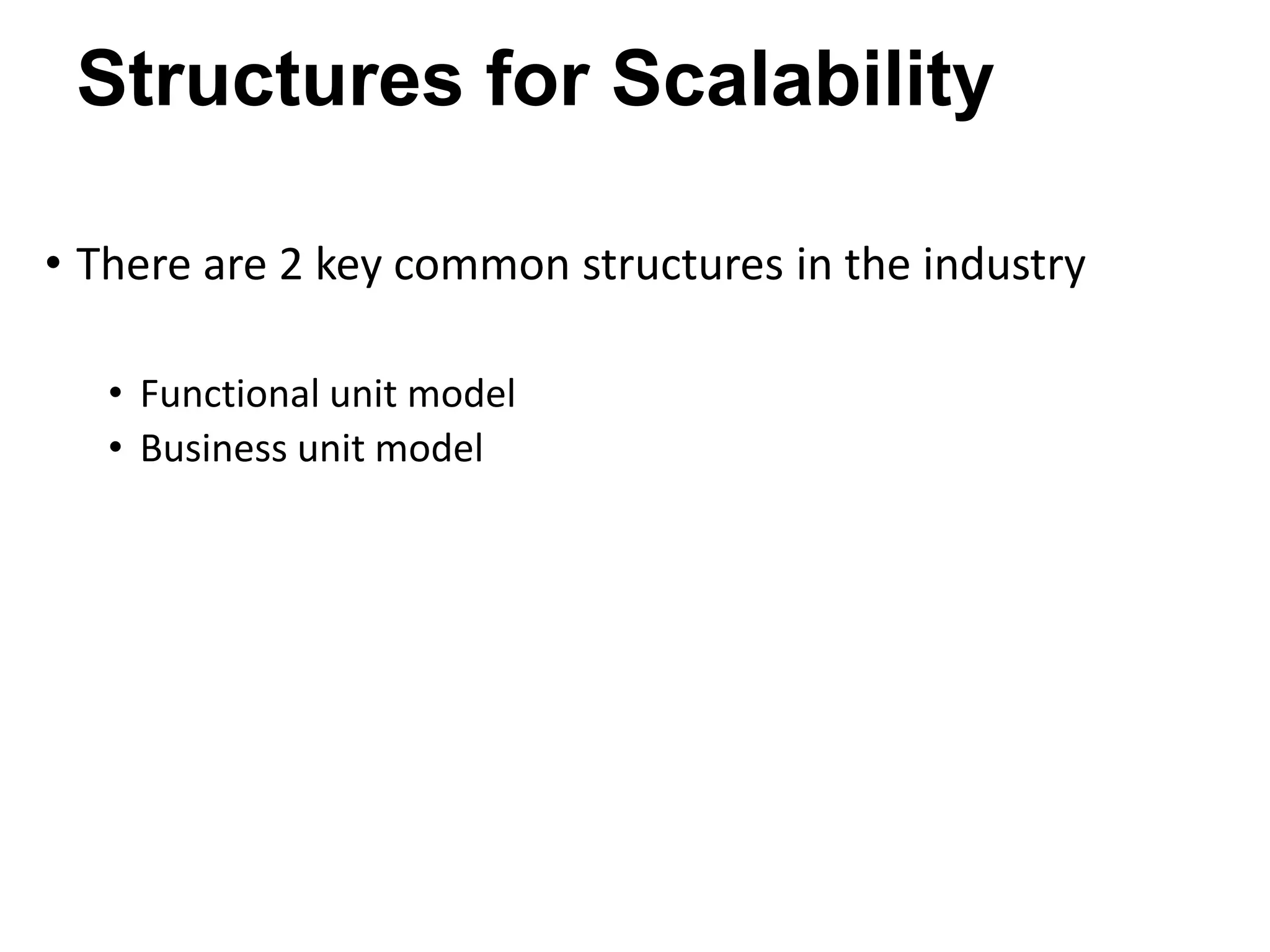 Structures for Scalability

• There are 2 key common structures in the industry

• Functional unit model
• Business unit model